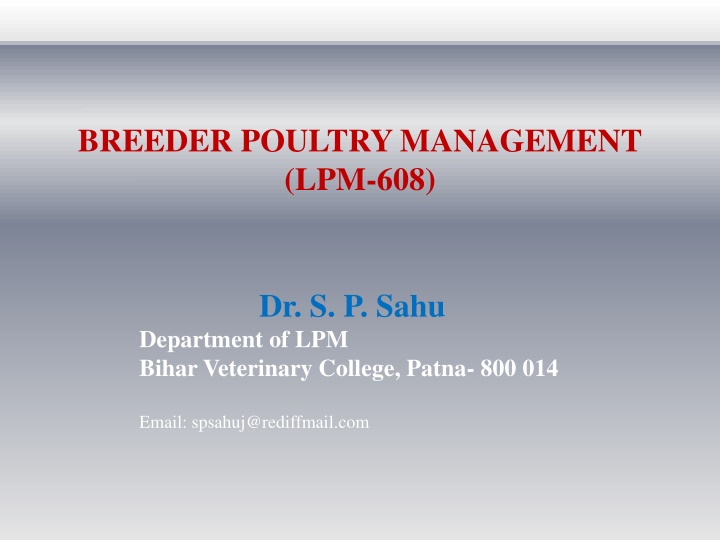 BREEDER POULTRY MANAGEMENT
(LPM-608)

Dr. S. P. Sahu
Department of LPM
Bihar Veterinary College, Patna- 800 014

Email: spsahuj@rediffmail.com